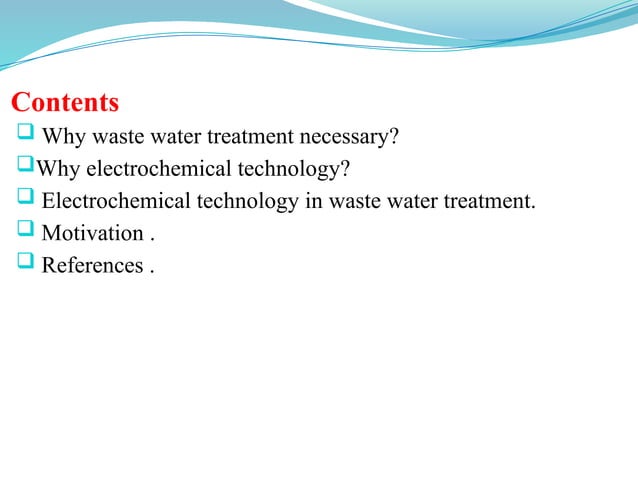 Contents

❑ Why waste water treatment necessary?

❑Why electrochemical technology?

❑ Electrochemical technology in waste water treatment.

❑ Motivation .

❑ References .